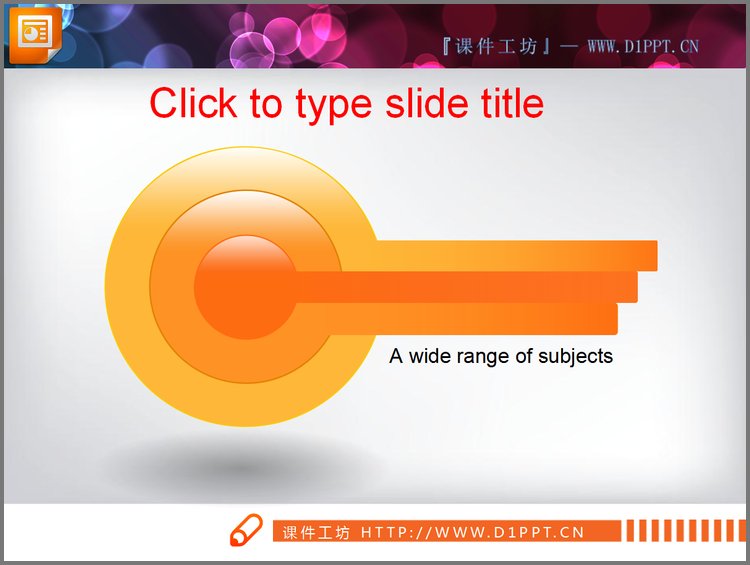 『课件工坊』— WWW.D1PPT.CN

Click to type slide title

A wide range of subjects

课件工坊 HTTP://WWW.D1PPT.CN